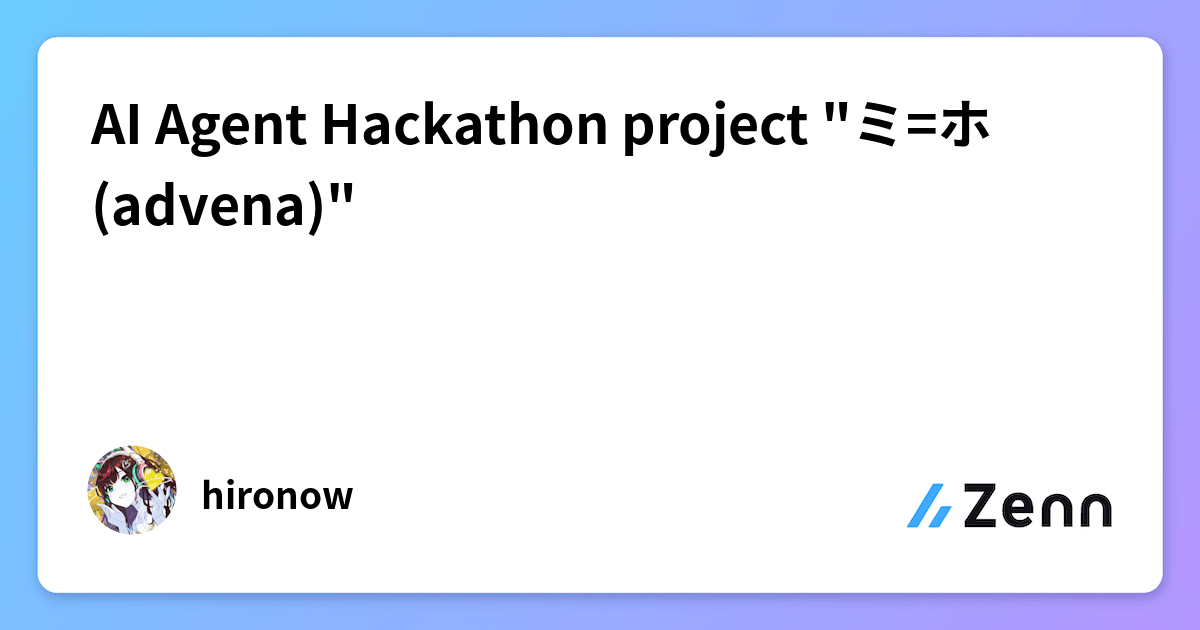 AI Agent Hackathon project "ミ=ホ (advena)"

hironow

Zenn